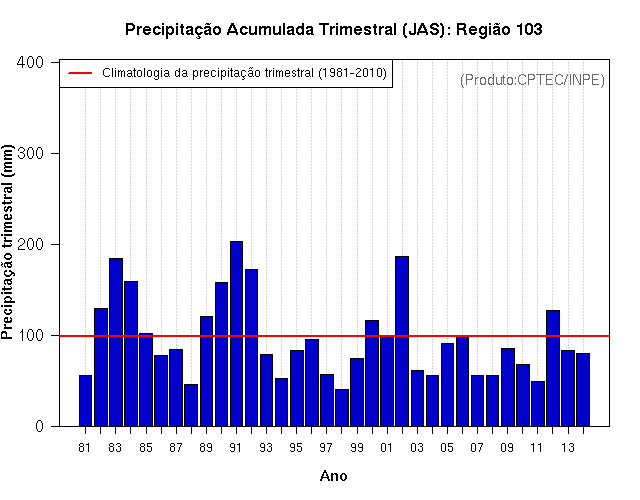 Precipitação Acumulada Trimestral (JAS): Região 103

Climatologia da precipitação trimestral (1981-2010)

(Produto:CPTEC/INPE)

Precipitação trimestral (mm)

400
300
200
100
0

81 83 85 87 89 91 93 95 97 99 01 03 05 07 09 11 13

Ano